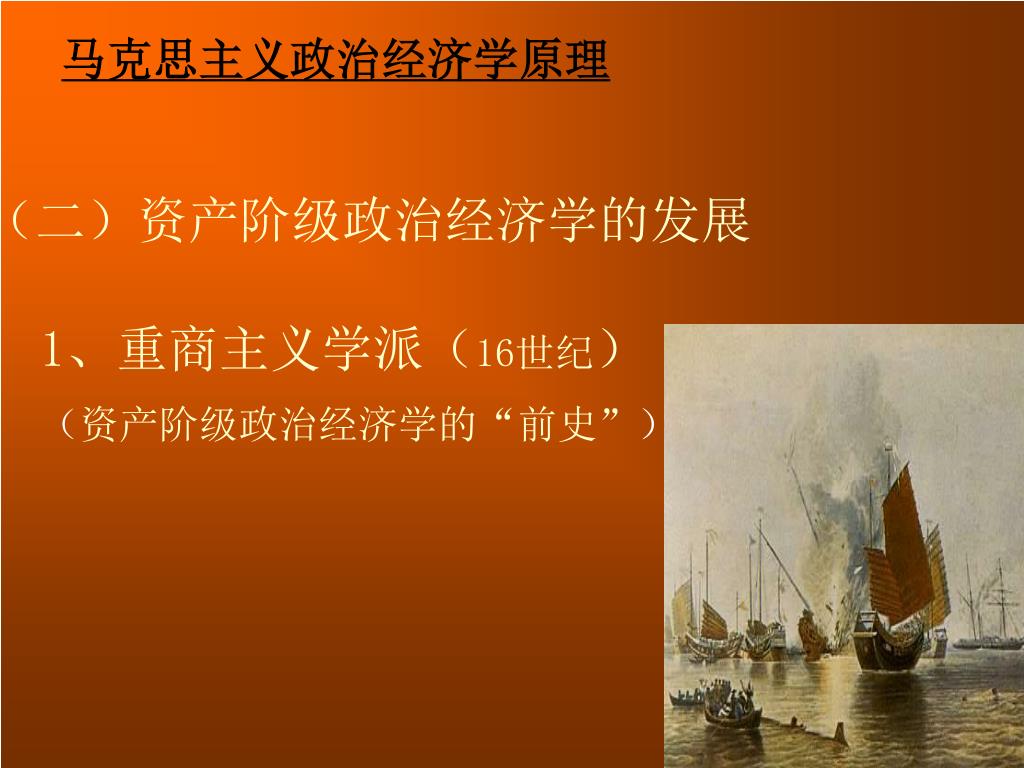 马克思主义政治经济学原理

（二）资产阶级政治经济学的发展

1、重商主义学派（16世纪）

（资产阶级政治经济学的“前史”）